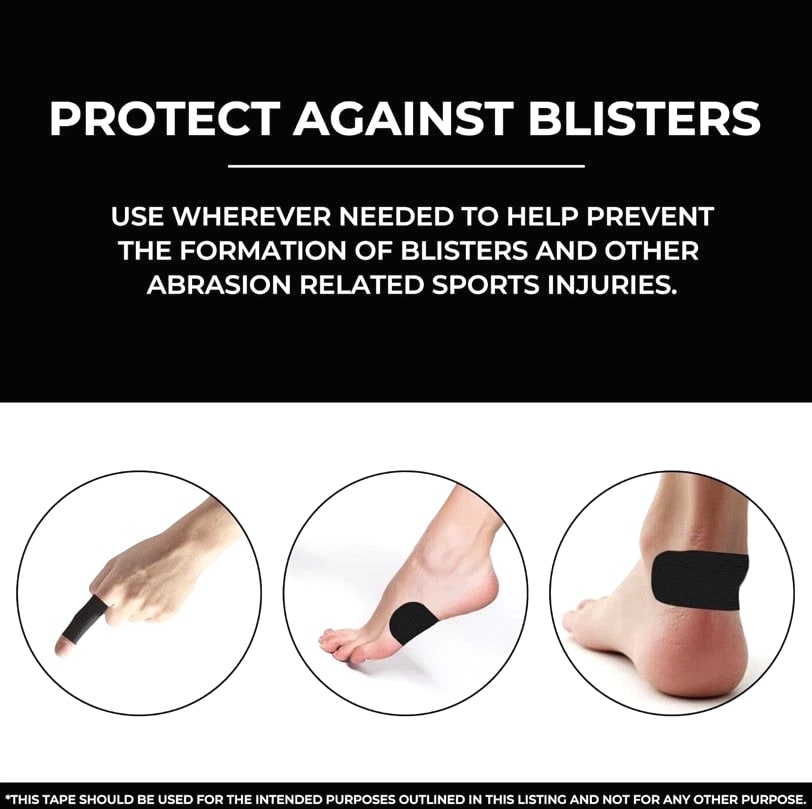 PROTECT AGAINST BLISTERS

USE WHEREVER NEEDED TO HELP PREVENT THE FORMATION OF BLISTERS AND OTHER ABRASION RELATED SPORTS INJURIES.

*THIS TAPE SHOULD BE USED FOR THE INTENDED PURPOSES OUTLINED IN THIS LISTING AND NOT FOR ANY OTHER PURPOSE.